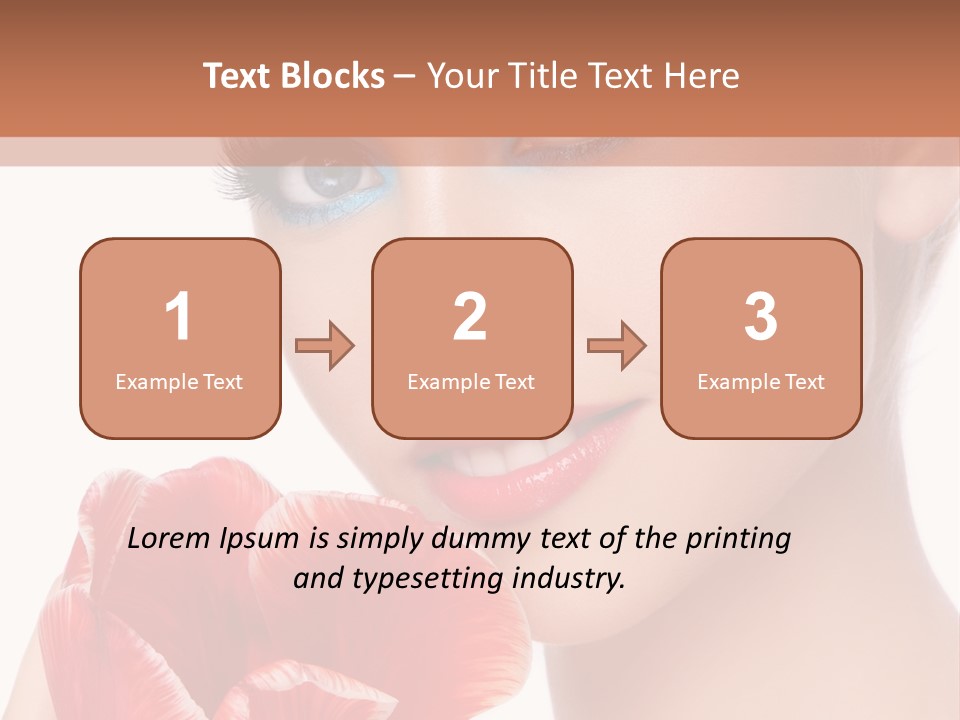 Text Blocks – Your Title Text Here

1
Example Text

2
Example Text

3
Example Text

Lorem Ipsum is simply dummy text of the printing and typesetting industry.